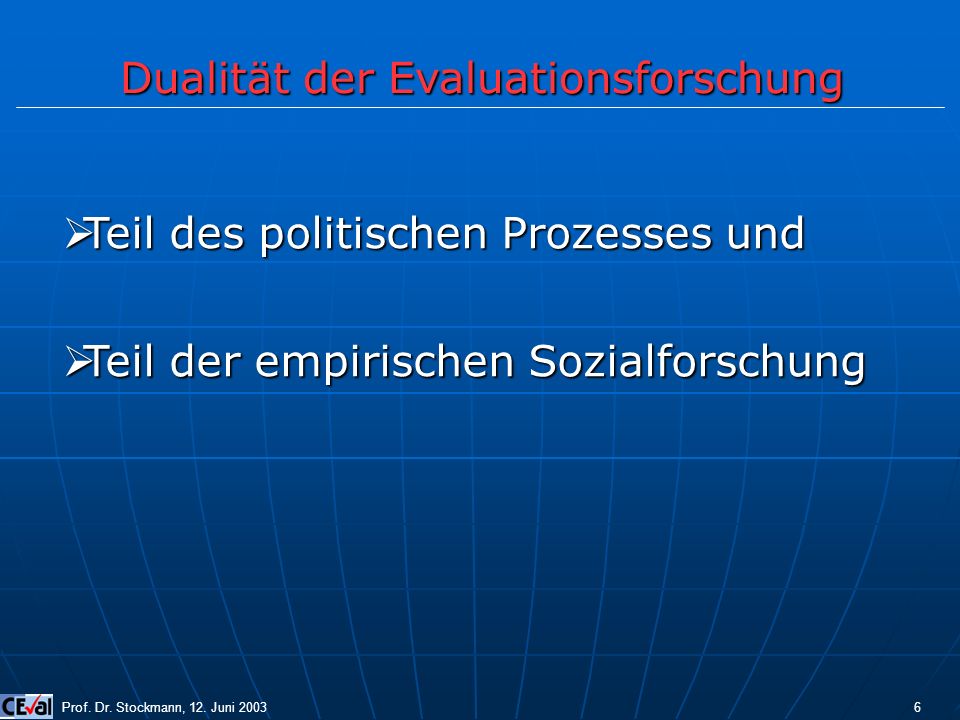 Dualität der Evaluationsforschung

➢Teil des politischen Prozesses und

➢Teil der empirischen Sozialforschung

CEval Prof. Dr. Stockmann, 12. Juni 2003

6